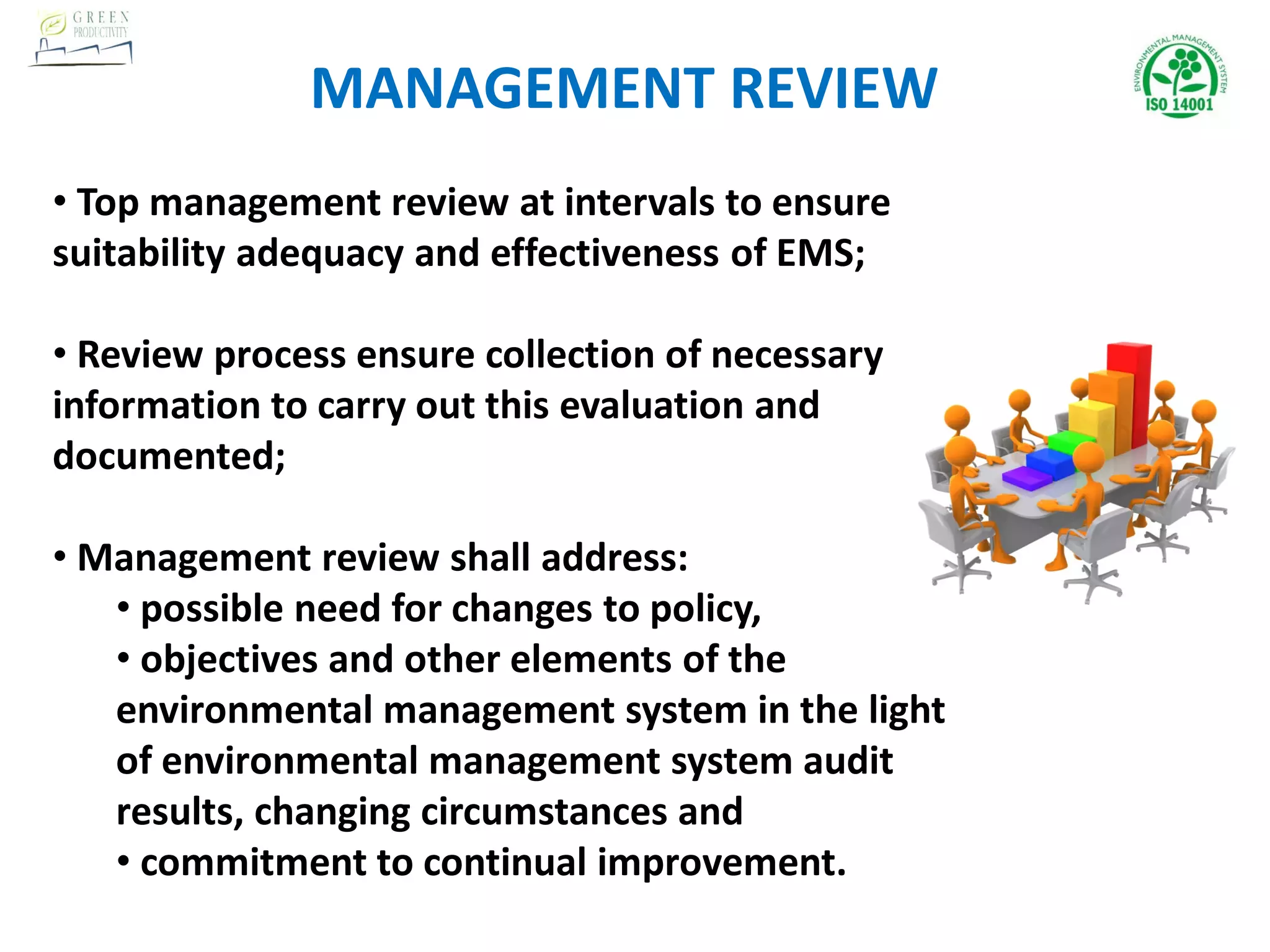 GREEN PRODUCTIVITY

MANAGEMENT REVIEW

ENVIRONMENTAL MANAGEMENT SYSTEM ISO 14001

• Top management review at intervals to ensure suitability adequacy and effectiveness of EMS;

• Review process ensure collection of necessary information to carry out this evaluation and documented;

• Management review shall address:
• possible need for changes to policy,
• objectives and other elements of the environmental management system in the light of environmental management system audit results, changing circumstances and
• commitment to continual improvement.